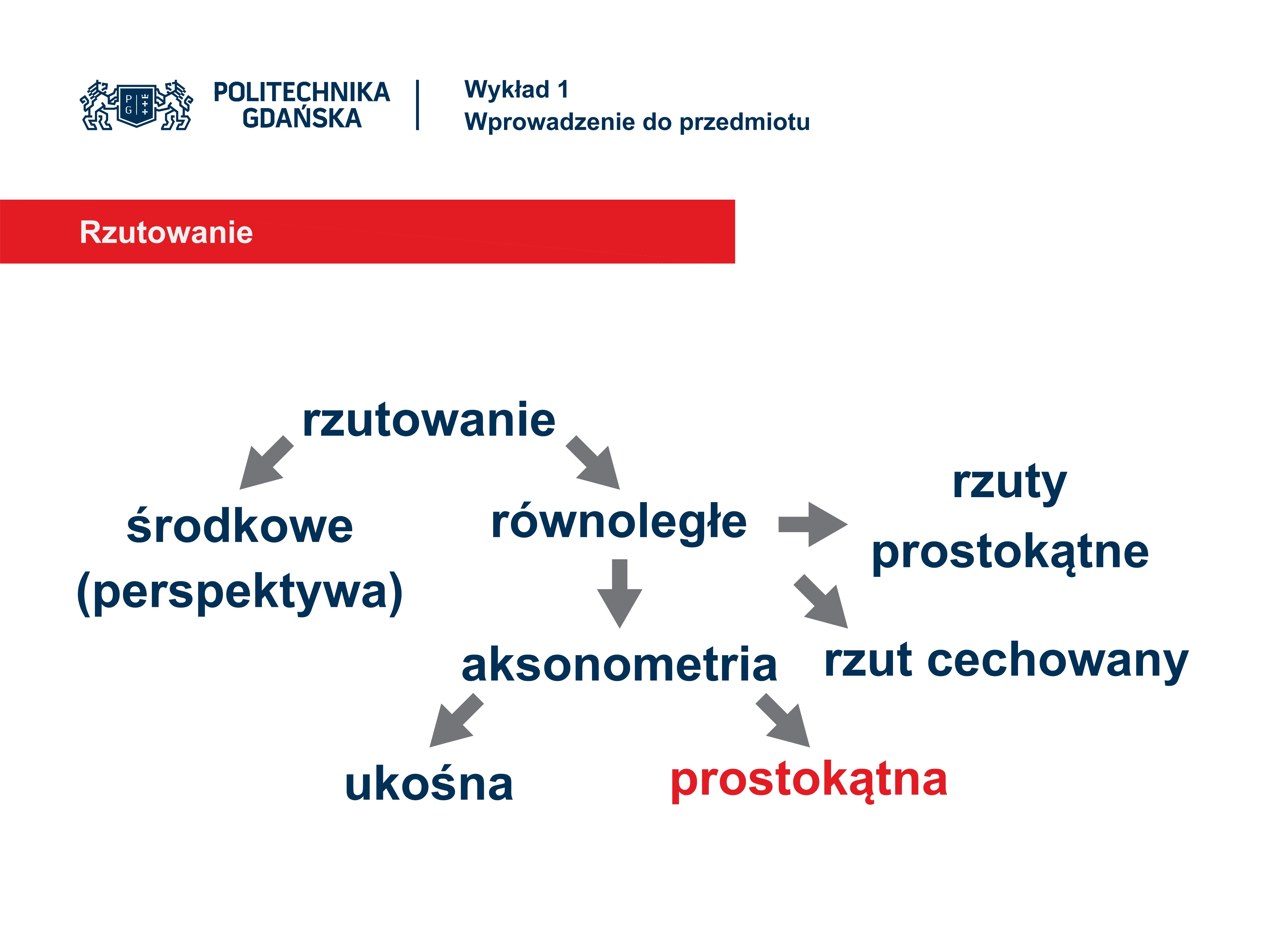 P G
POLITECHNIKA GDAŃSKA

Wykład 1
Wprowadzenie do przedmiotu

Rzutowanie

rzutowanie

środkowe (perspektywa)

równoległe

rzuty prostokątne

aksonometria

rzut cechowany

ukośna

prostokątna